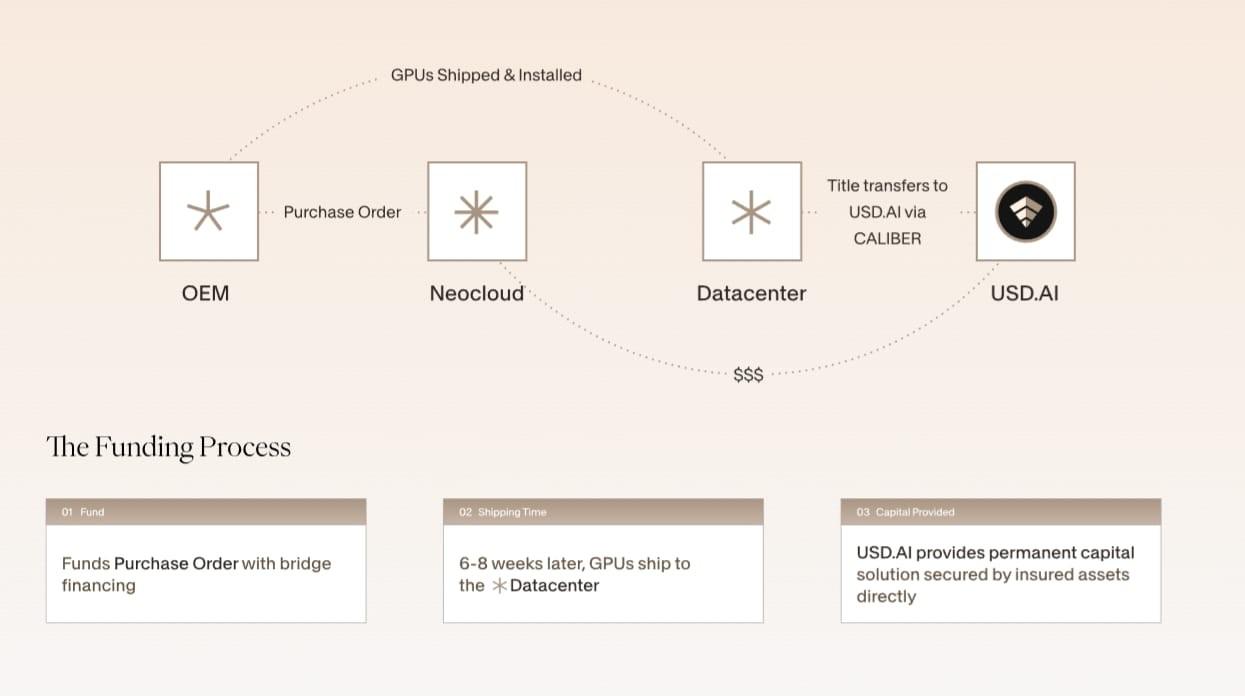 GPUs Shipped & Installed

Purchase Order

Title transfers to USD.AI via CALIBER

OEM

Neocloud

Datacenter

USD.AI

$$$

The Funding Process

01 Fund

Funds Purchase Order with bridge financing

02 Shipping Time

6-8 weeks later, GPUs ship to the Datacenter

03 Capital Provided

USD.AI provides permanent capital solution secured by insured assets directly